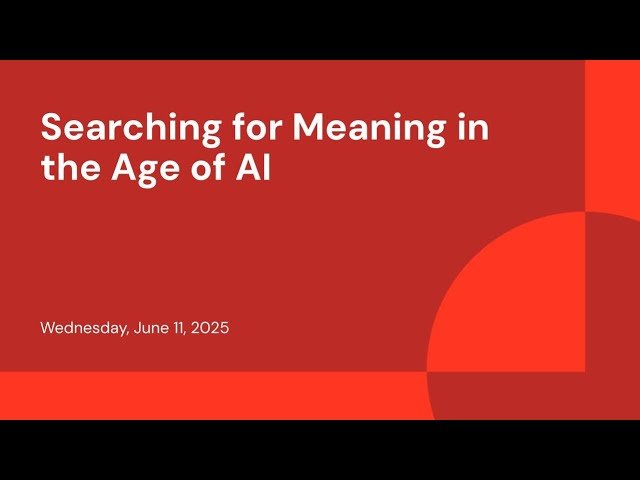 Searching for Meaning in the Age of AI

Wednesday, June 11, 2025